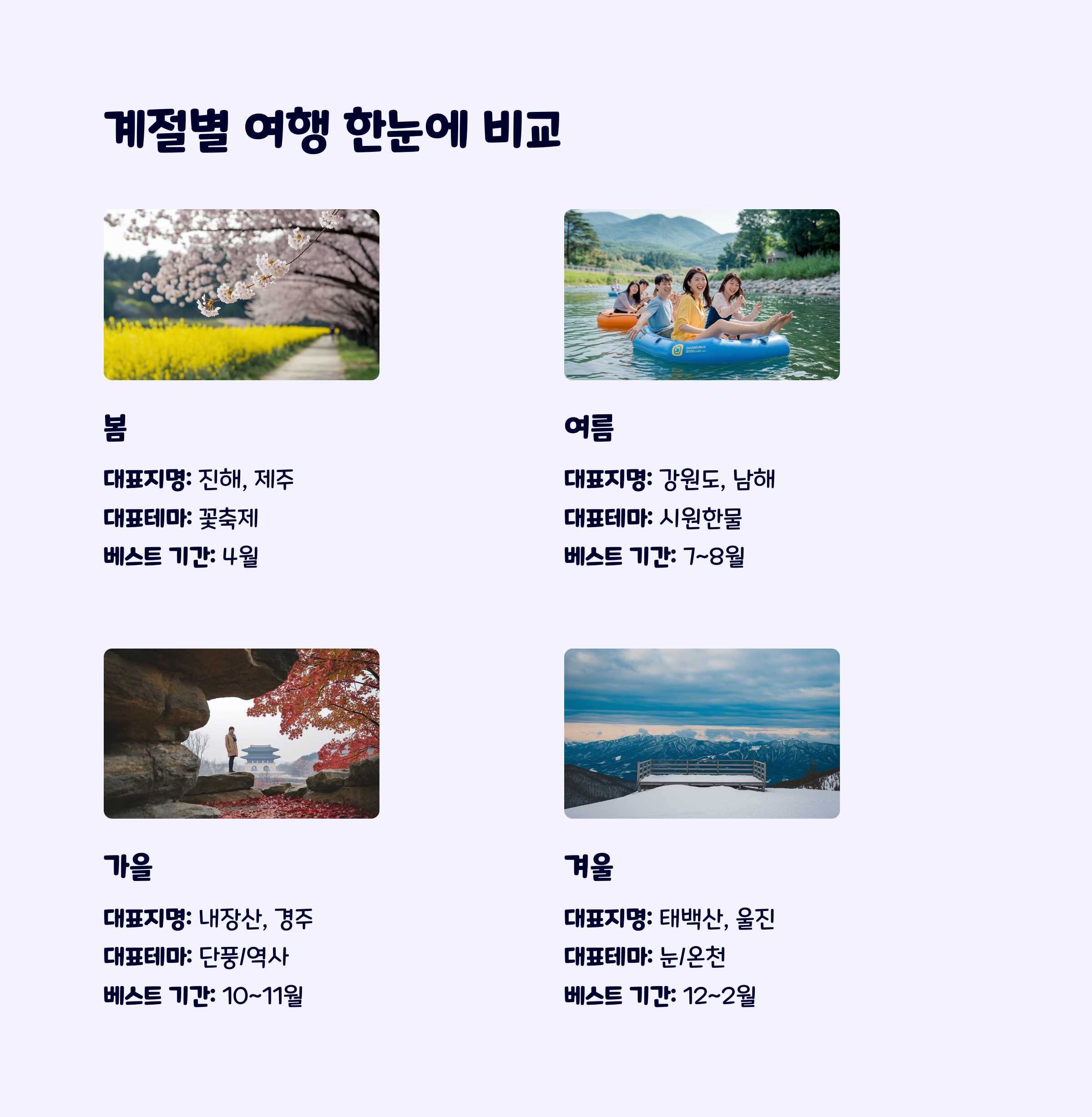 계절별 여행 한눈에 비교

봄

대표지명: 진해, 제주

대표테마: 꽃축제

베스트 기간: 4월

여름

대표지명: 강원도, 남해

대표테마: 시원한물

베스트 기간: 7~8월

가을

대표지명: 내장산, 경주

대표테마: 단풍/역사

베스트 기간: 10~11월

겨울

대표지명: 태백산, 울진

대표테마: 눈/온천

베스트 기간: 12~2월